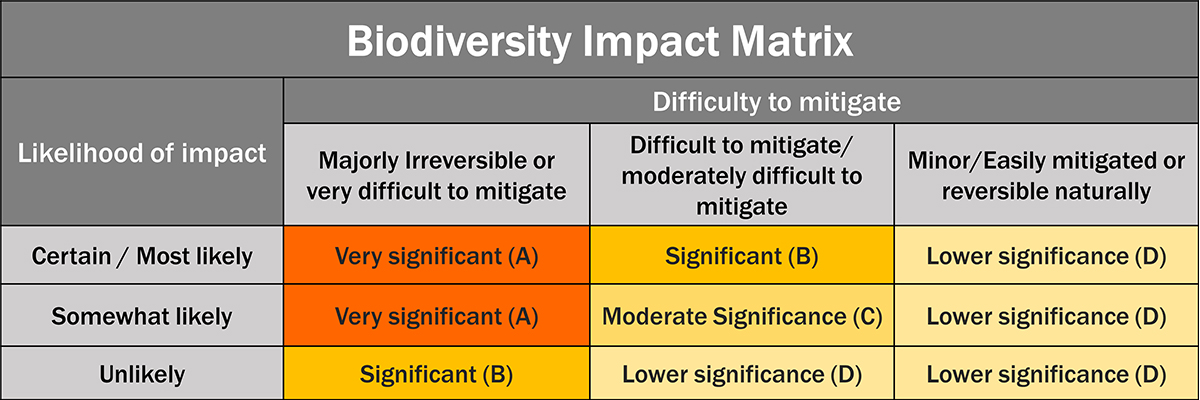 Biodiversity Impact Matrix

| Likelihood of impact | Difficulty to mitigate | | |
|---|---|---|---|
| | Majorly Irreversible or very difficult to mitigate | Difficult to mitigate/ moderately difficult to mitigate | Minor/Easily mitigated or reversible naturally |
| Certain / Most likely | Very significant (A) | Significant (B) | Lower significance (D) |
| Somewhat likely | Very significant (A) | Moderate Significance (C) | Lower significance (D) |
| Unlikely | Significant (B) | Lower significance (D) | Lower significance (D) |